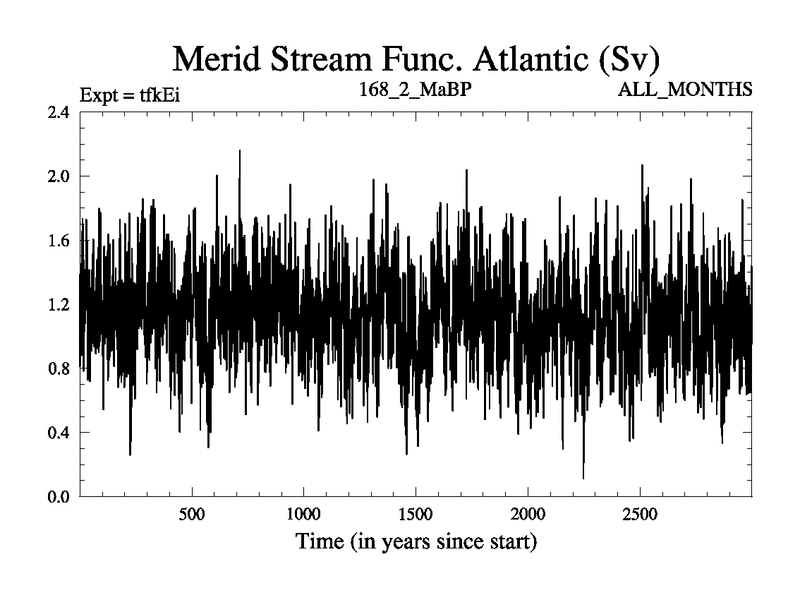 Merid Stream Func. Atlantic (Sv)

Expt = tfkEi

168_2_MaBP

ALL_MONTHS

2.4
2.0
1.6
1.2
0.8
0.4
0.0

500
1000
1500
2000
2500

Time (in years since start)